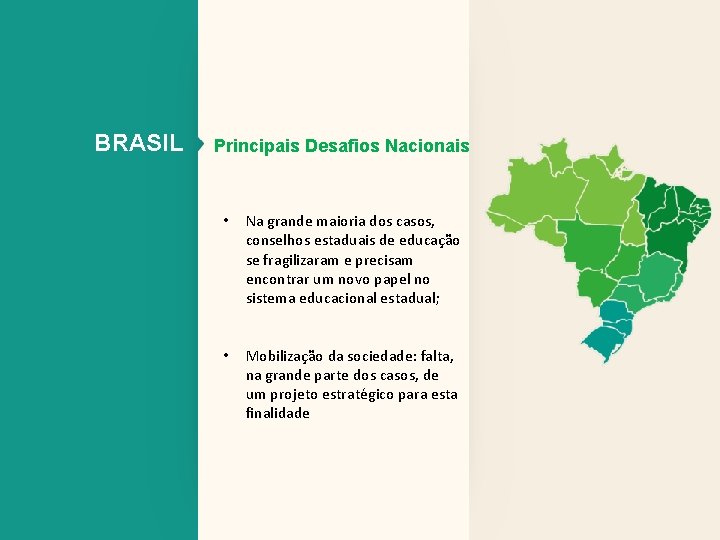 BRASIL

Principais Desafios Nacionais

• Na grande maioria dos casos, conselhos estaduais de educação se fragilizaram e precisam encontrar um novo papel no sistema educacional estadual;

• Mobilização da sociedade: falta, na grande parte dos casos, de um projeto estratégico para esta finalidade